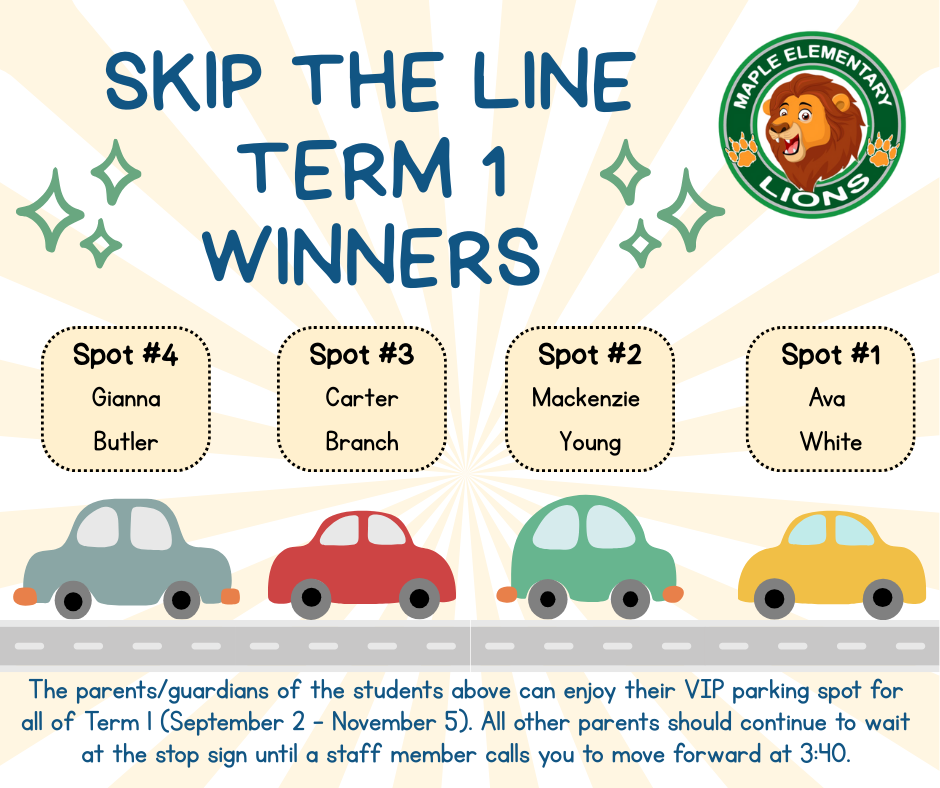 SKIP THE LINE TERM 1 WINNERS

MAPLE ELEMENTARY LIONS

Spot #4
Gianna Butler

Spot #3
Carter Branch

Spot #2
Mackenzie Young

Spot #1
Ava White

The parents/guardians of the students above can enjoy their VIP parking spot for all of Term 1 (September 2 - November 5). All other parents should continue to wait at the stop sign until a staff member calls you to move forward at 3:40.